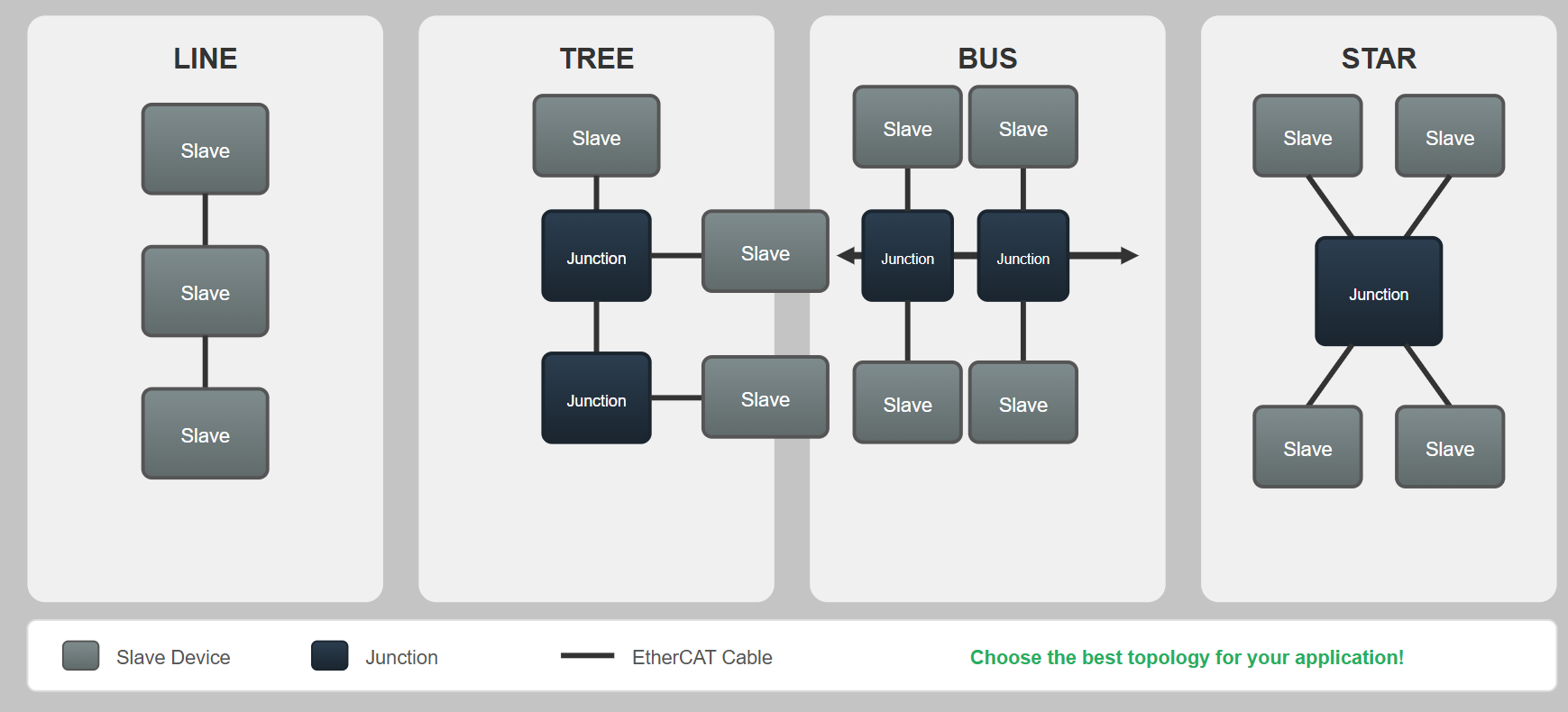 LINE

Slave

Slave

Slave

TREE

Slave

Junction

Slave

Junction

Slave

BUS

Slave

Slave

Junction

Junction

Slave

Slave

STAR

Slave

Slave

Junction

Slave

Slave

Slave Device

Junction

EtherCAT Cable

Choose the best topology for your application!